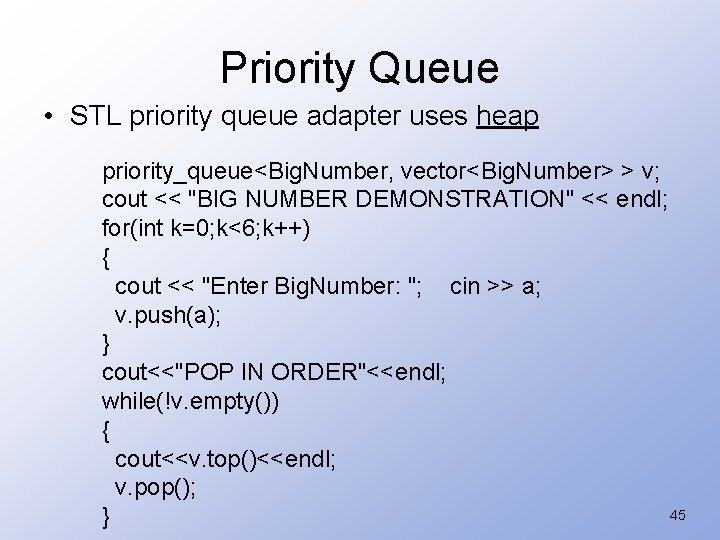 Priority Queue

• STL priority queue adapter uses heap

priority_queue<BigNumber, vector<BigNumber> > v;
cout << "BIG NUMBER DEMONSTRATION" << endl;
for(int k=0;k<6;k++)
{
  cout << "Enter BigNumber: ";    cin >> a;
  v.push(a);
}
cout<<"POP IN ORDER"<<endl;
while(!v.empty())
{
  cout<<v.top()<<endl;
  v.pop();
}

45